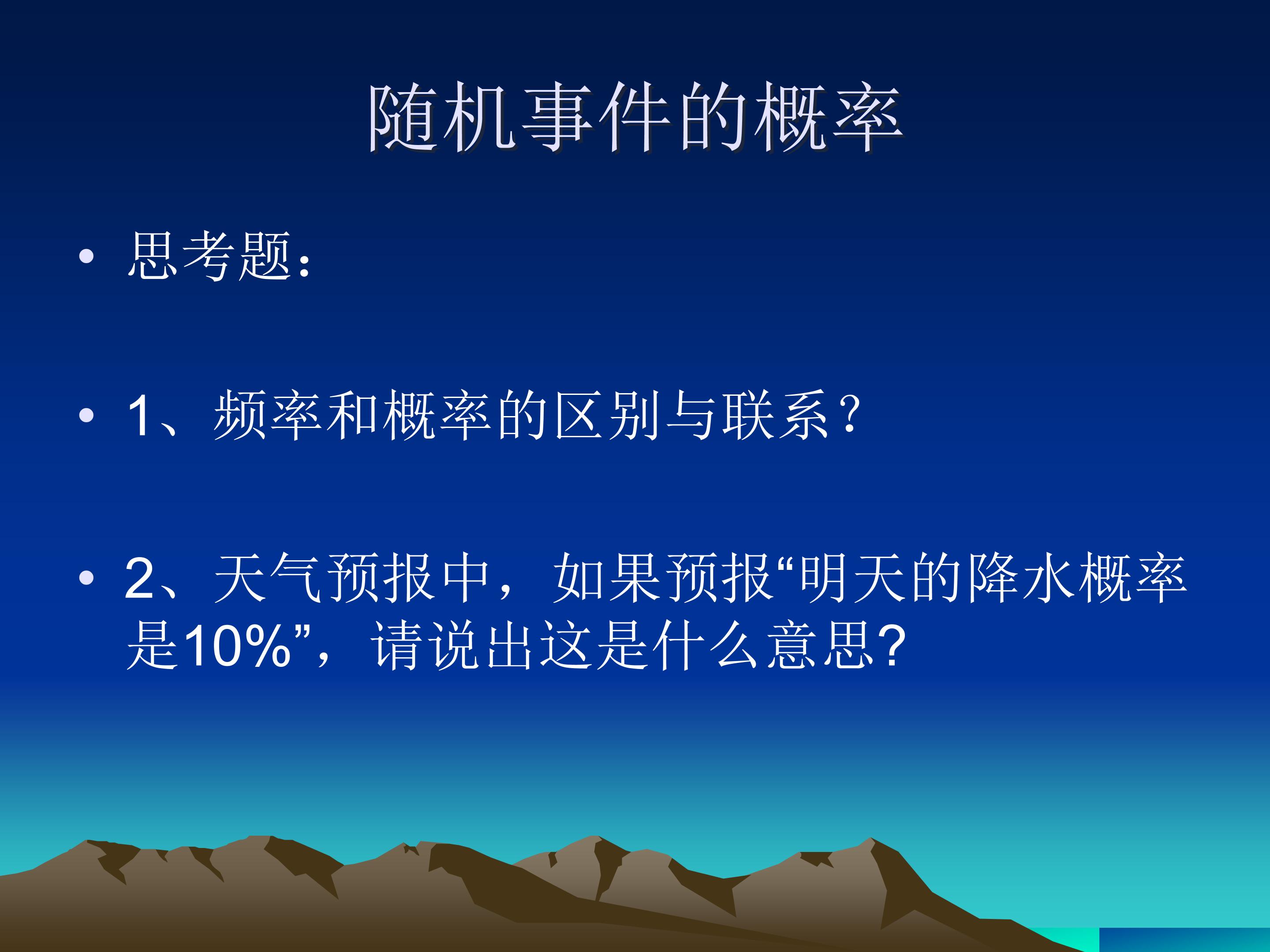 随机事件的概率

• 思考题：

• 1、频率和概率的区别与联系？

• 2、天气预报中，如果预报“明天的降水概率是10%”，请说出这是什么意思?